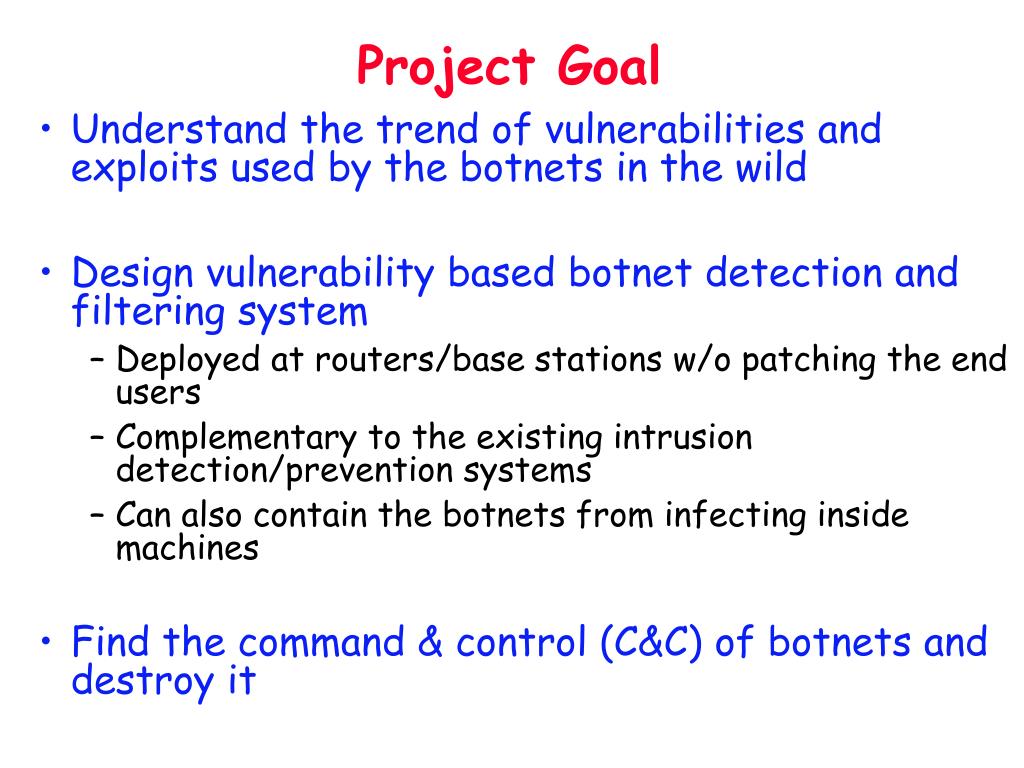 Project Goal

• Understand the trend of vulnerabilities and exploits used by the botnets in the wild

• Design vulnerability based botnet detection and filtering system
– Deployed at routers/base stations w/o patching the end users
– Complementary to the existing intrusion detection/prevention systems
– Can also contain the botnets from infecting inside machines

• Find the command & control (C&C) of botnets and destroy it